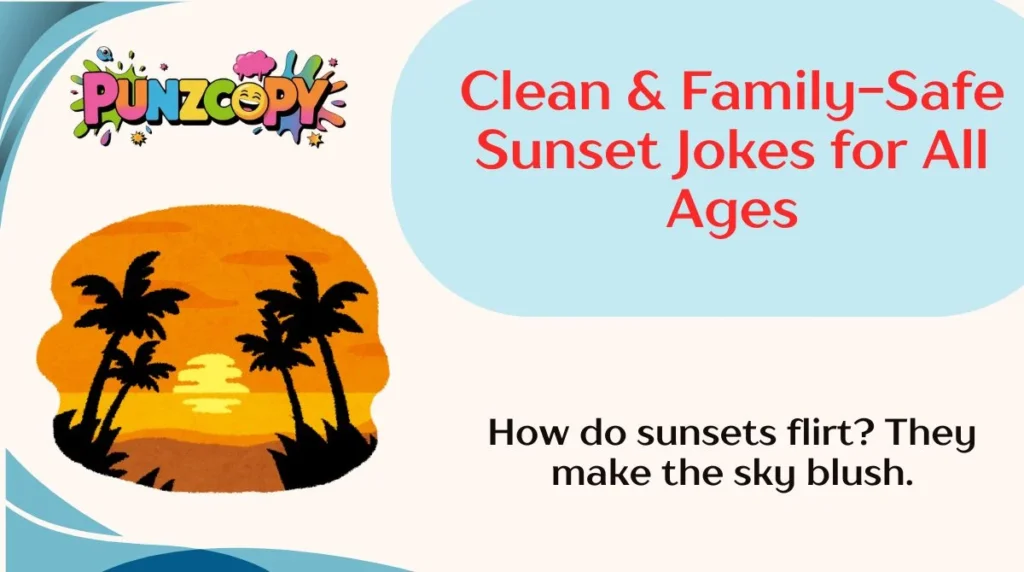 PUNZCOPY

Clean & Family-Safe Sunset Jokes for All Ages

How do sunsets flirt? They make the sky blush.